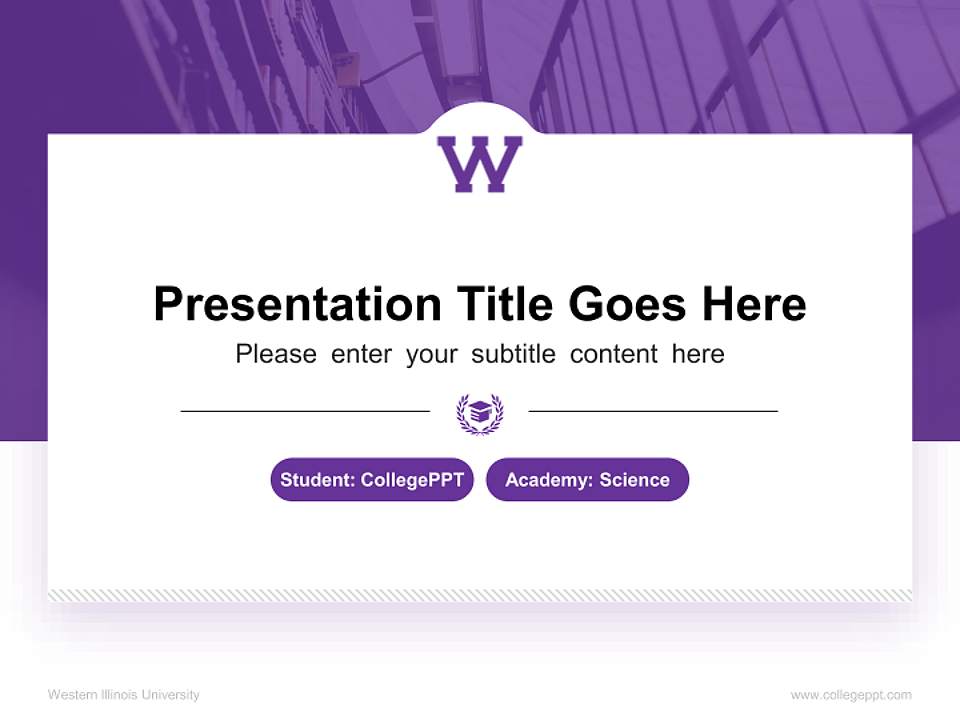 W

Presentation Title Goes Here

Please enter your subtitle content here

Student: CollegePPT

Academy: Science

Western Illinois University

www.collegeppt.com